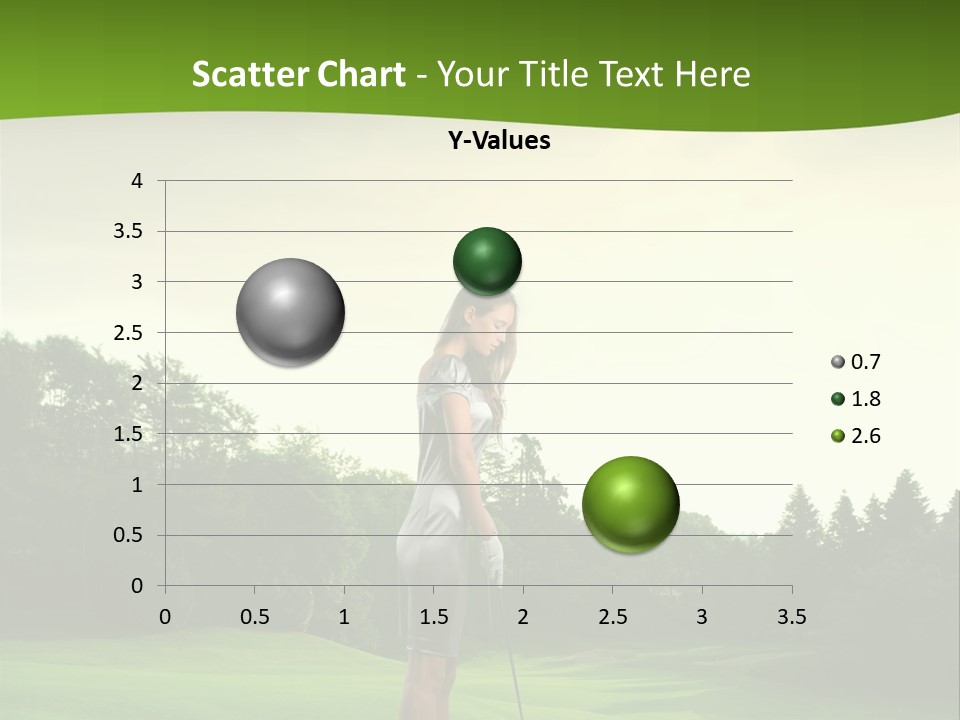 Scatter Chart - Your Title Text Here

Y-Values

4
3.5
3
2.5
2
1.5
1
0.5
0

0 0.5 1 1.5 2 2.5 3 3.5

0.7
1.8
2.6